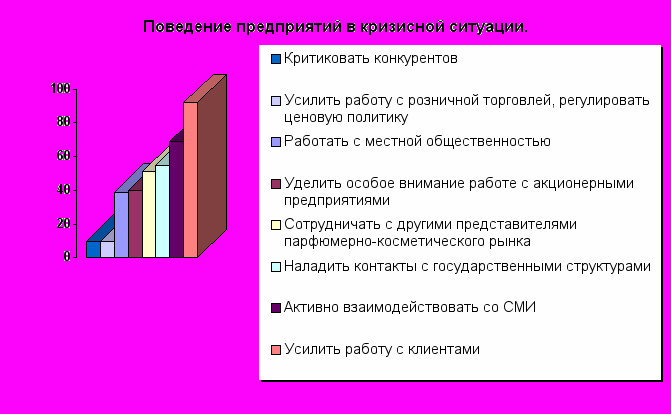 Поведение предприятий в кризисной ситуации.

100
80
60
40
20
0

Критиковать конкурентов

Усилить работу с розничной торговлей, регулировать ценовую политику

Работать с местной общественностью

Уделить особое внимание работе с акционерными предприятиями

Сотрудничать с другими представителями парфюмерно-косметического рынка

Наладить контакты с государственными структурами

Активно взаимодействовать со СМИ

Усилить работу с клиентами